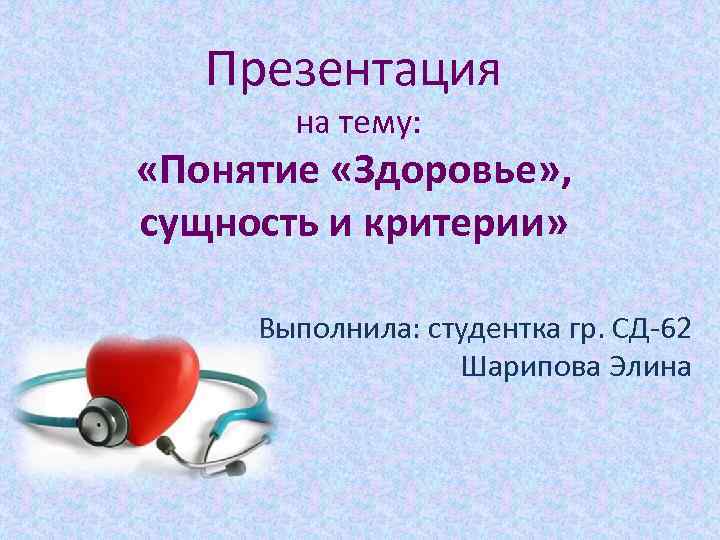 Презентация

на тему:

«Понятие «Здоровье», сущность и критерии»

Выполнила: студентка гр. СД-62
Шарипова Элина